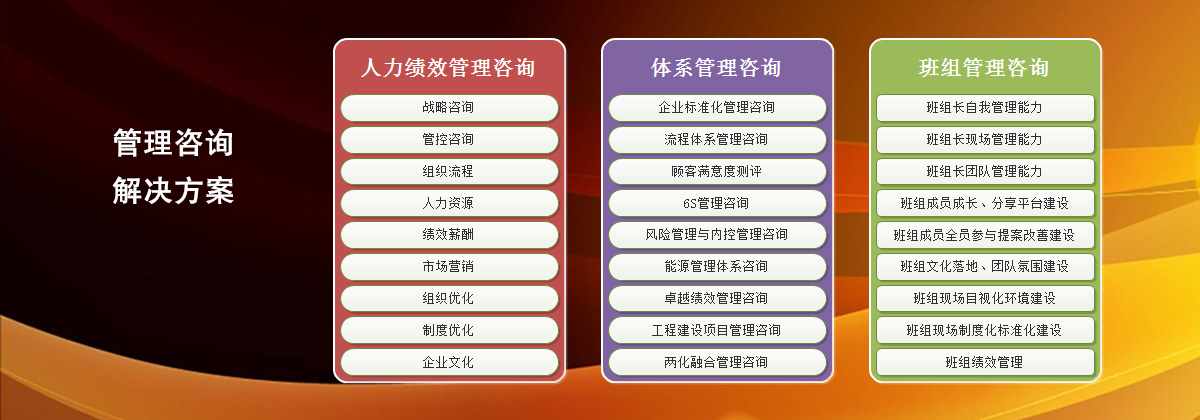 管理咨询
解决方案

人力绩效管理咨询

战略咨询
管控咨询
组织流程
人力资源
绩效薪酬
市场营销
组织优化
制度优化
企业文化

体系管理咨询

企业标准化管理咨询
流程体系管理咨询
顾客满意度测评
6S管理咨询
风险管理与内控管理咨询
能源管理体系咨询
卓越绩效管理咨询
工程建设项目管理咨询
两化融合管理咨询

班组管理咨询

班组长自我管理能力
班组长现场管理能力
班组长团队管理能力
班组成员成长、分享平台建设
班组成员全员参与提案改善建设
班组文化落地、团队氛围建设
班组现场目视化环境建设
班组现场制度化标准化建设
班组绩效管理